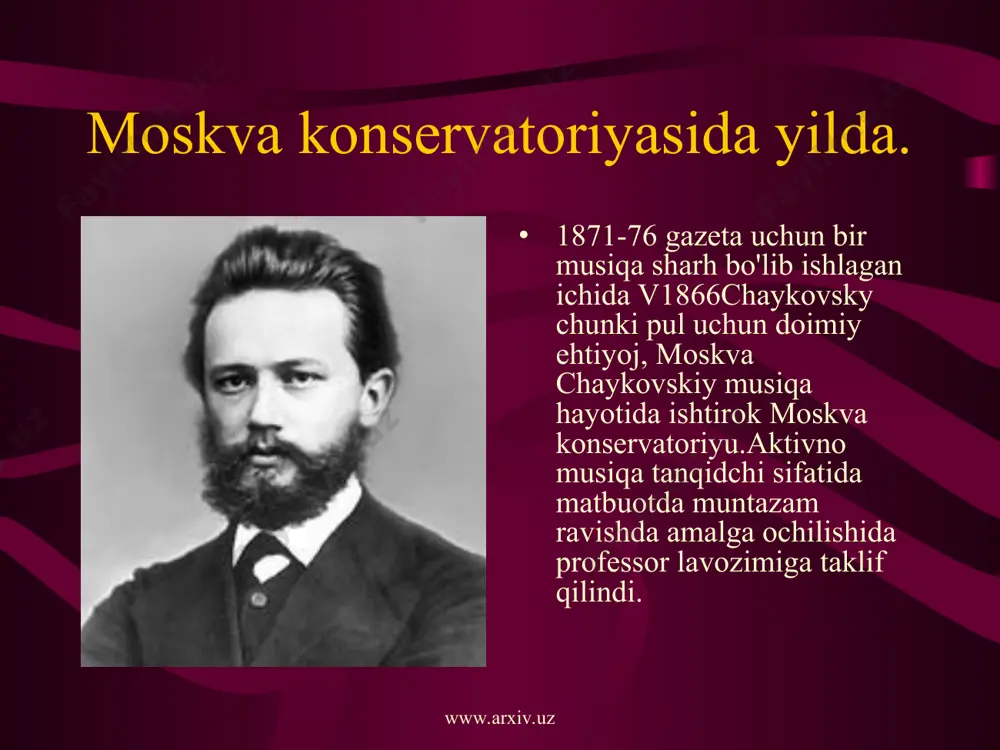 Moskva konservatoriyasida yilda.

• 1871-76 gazeta uchun bir musiqa sharh bo'lib ishlagan ichida V1866Chaykovsky chunki pul uchun doimiy ehtiyoj, Moskva Chaykovskiy musiqa hayotida ishtirok Moskva konservatoriyu.Aktivno musiqa tanqidchi sifatida matbuotda muntazam ravishda amalga ochilishida professor lavozimiga taklif qilindi.

www.arxiv.uz